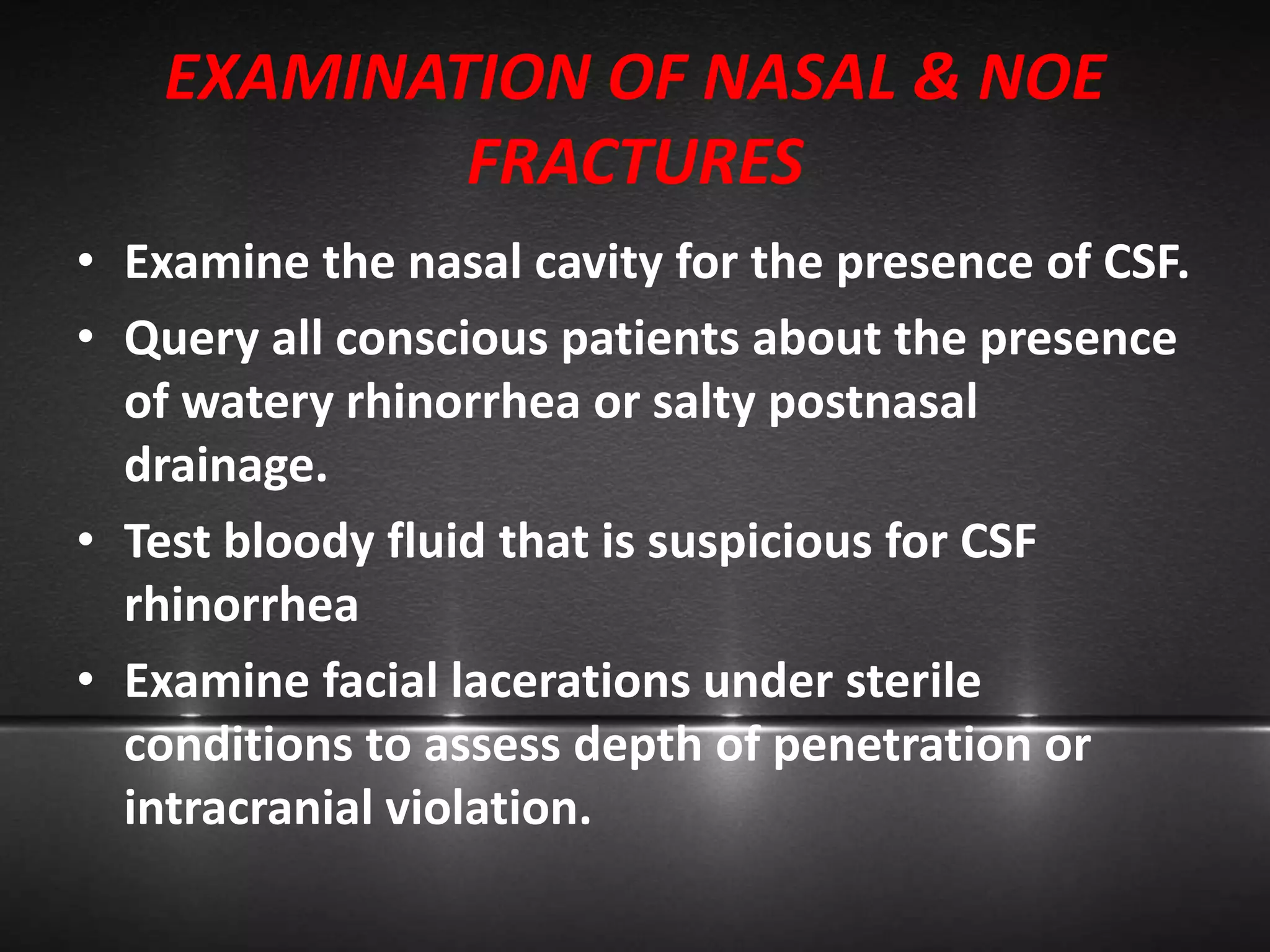 EXAMINATION OF NASAL & NOE FRACTURES

• Examine the nasal cavity for the presence of CSF.
• Query all conscious patients about the presence of watery rhinorrhea or salty postnasal drainage.
• Test bloody fluid that is suspicious for CSF rhinorrhea
• Examine facial lacerations under sterile conditions to assess depth of penetration or intracranial violation.